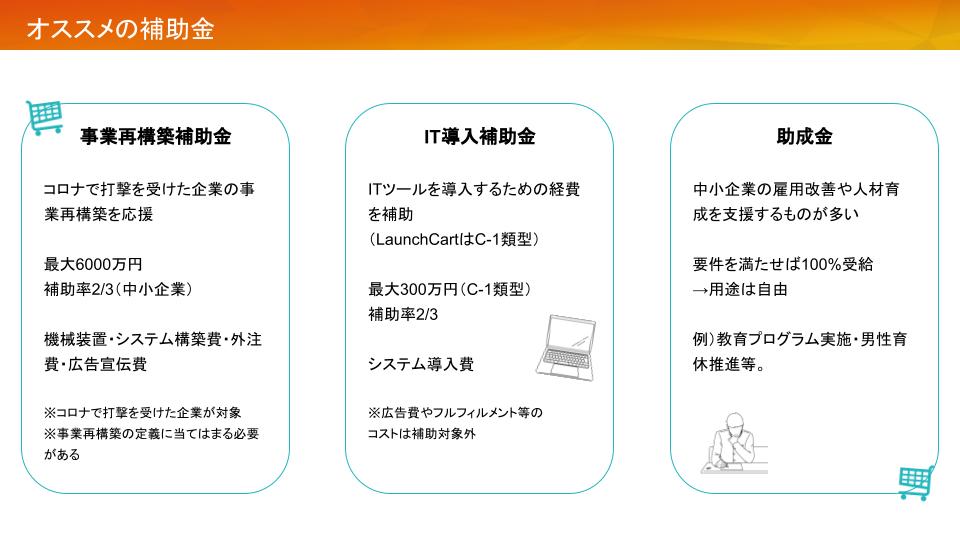 オススメの補助金

事業再構築補助金

コロナで打撃を受けた企業の事業再構築を応援

最大6000万円
補助率2/3（中小企業）

機械装置・システム構築費・外注費・広告宣伝費

※コロナで打撃を受けた企業が対象
※事業再構築の定義に当てはまる必要がある

IT導入補助金

ITツールを導入するための経費を補助
（LaunchCartはC-1類型）

最大300万円（C-1類型）
補助率2/3

システム導入費

※広告費やフルフィルメント等のコストは補助対象外

助成金

中小企業の雇用改善や人材育成を支援するものが多い

要件を満たせば100%受給
→用途は自由

例）教育プログラム実施・男性育休推進等。